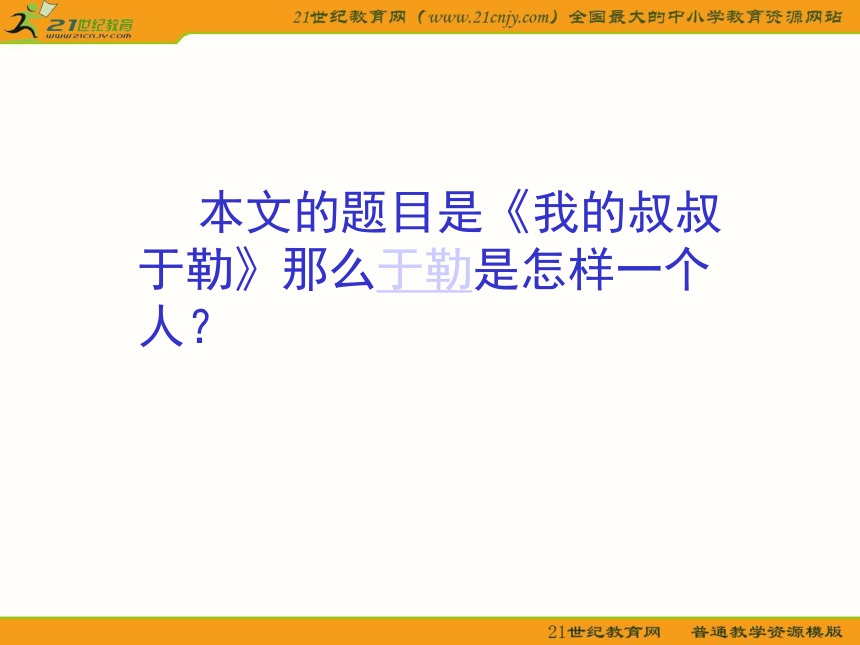 21世纪教育
www.21cnjy.com

21世纪教育网（www.21cnjy.com）全国最大的中小学教育资源网站

本文的题目是《我的叔叔于勒》那么于勒是怎样一个人？

21世纪教育网　普通教学资源模版